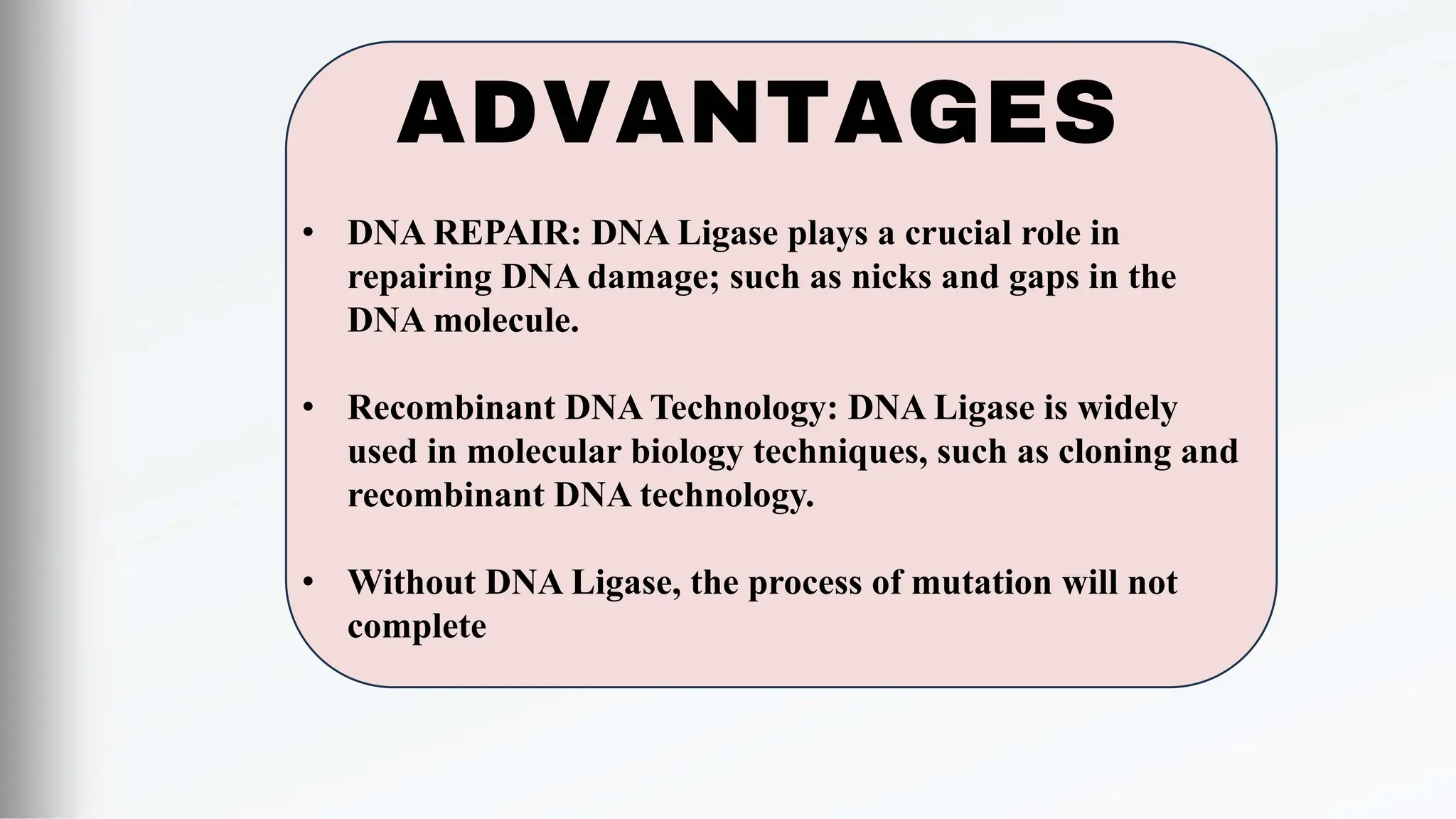 ADVANTAGES

• DNA REPAIR: DNA Ligase plays a crucial role in repairing DNA damage; such as nicks and gaps in the DNA molecule.

• Recombinant DNA Technology: DNA Ligase is widely used in molecular biology techniques, such as cloning and recombinant DNA technology.

• Without DNA Ligase, the process of mutation will not complete